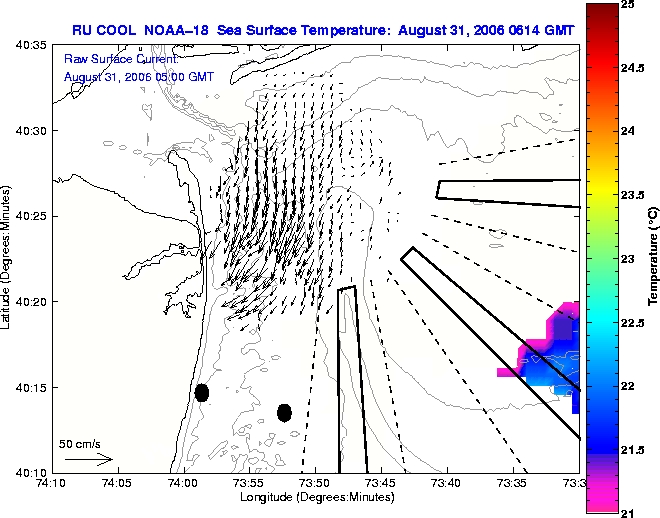 RU COOL NOAA-18 Sea Surface Temperature: August 31, 2006 0614 GMT

Raw Surface Current:
August 31, 2006 05:00 GMT

40:35
40:30
40:25
40:20
40:15
40:10

Latitude (Degrees:Minutes)

50 cm/s

74:10
74:05
74:00
73:55
73:50
73:45
73:40
73:35
73:3

Longitude (Degrees:Minutes)

25
24.5
24
23.5
23
22.5
22
21.5
21

Temperature (°C)